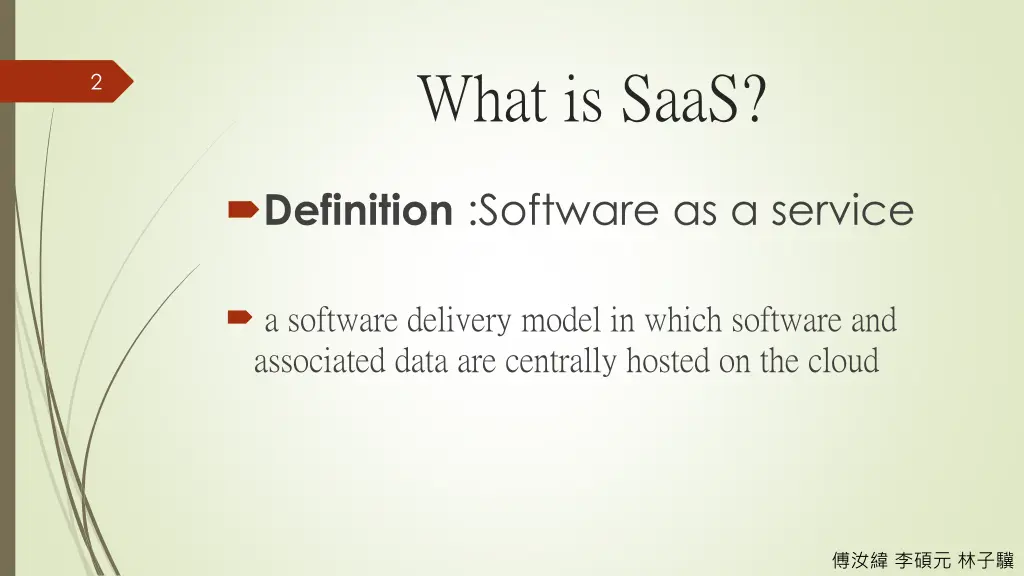 2

What is SaaS?

Definition :Software as a service

a software delivery model in which software and associated data are centrally hosted on the cloud

傅汝緯 李碩元 林子驥